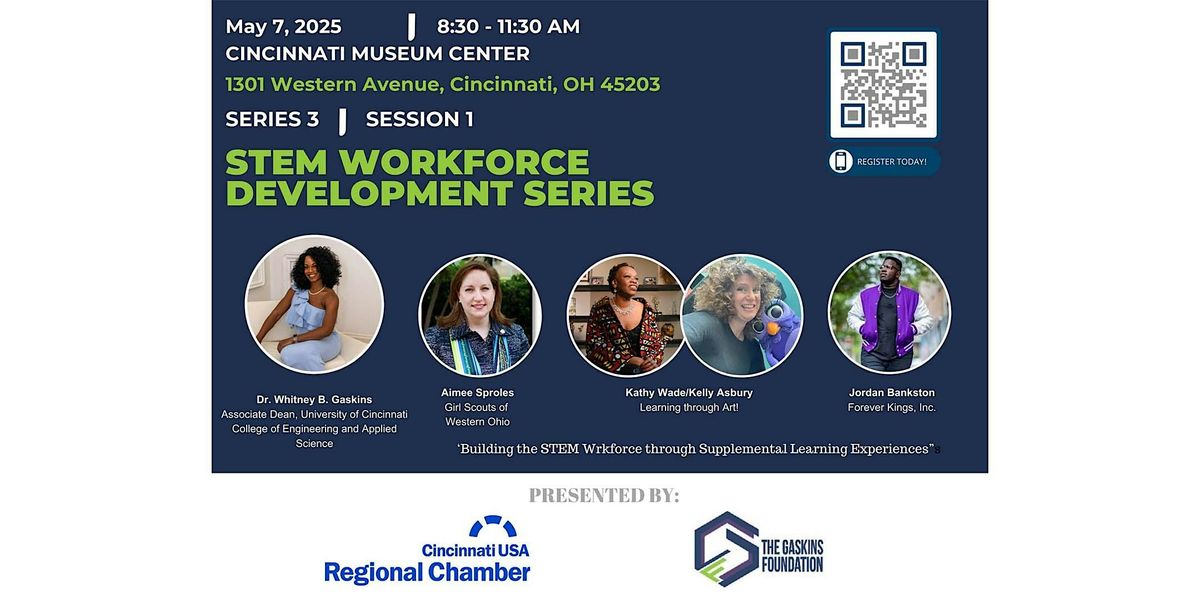 May 7, 2025 | 8:30 - 11:30 AM
CINCINNATI MUSEUM CENTER
1301 Western Avenue, Cincinnati, OH 45203
SERIES 3 | SESSION 1
STEM WORKFORCE DEVELOPMENT SERIES

REGISTER TODAY!

Dr. Whitney B. Gaskins
Associate Dean, University of Cincinnati College of Engineering and Applied Science

Aimee Sproles
Girl Scouts of Western Ohio

Kathy Wade/Kelly Asbury
Learning through Art!

Jordan Bankston
Forever Kings, Inc.

'Building the STEM Wrkforce through Supplemental Learning Experiences"

PRESENTED BY:

Cincinnati USA
Regional Chamber

THE GASKINS FOUNDATION